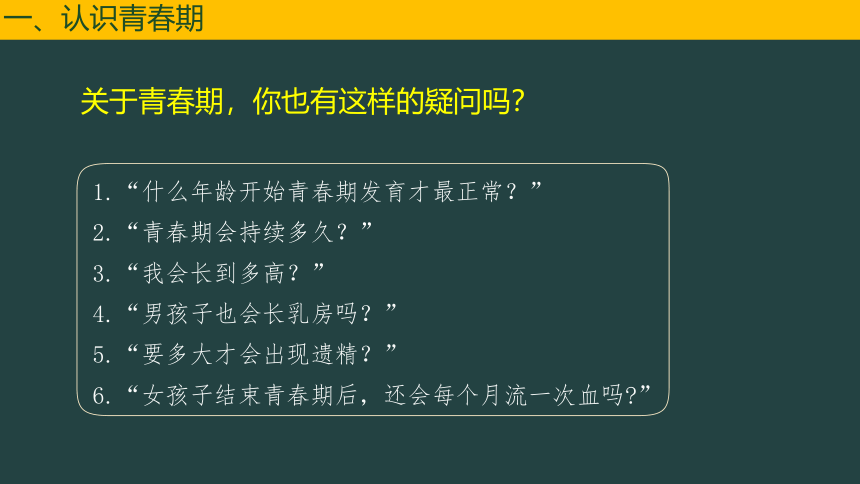 一、认识青春期

关于青春期，你也有这样的疑问吗？

1.“什么年龄开始青春期发育才最正常？”
2.“青春期会持续多久？”
3.“我会长到多高？”
4.“男孩子也会长乳房吗？”
5.“要多大才会出现遗精？”
6.“女孩子结束青春期后，还会每个月流一次血吗?”